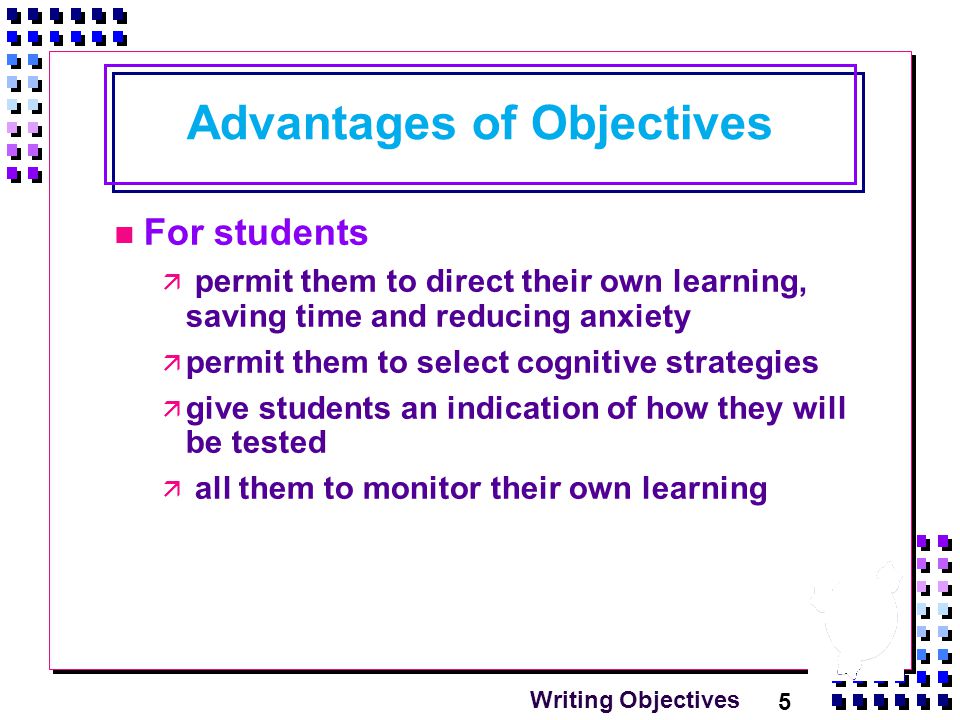 Advantages of Objectives

For students

permit them to direct their own learning, saving time and reducing anxiety

permit them to select cognitive strategies

give students an indication of how they will be tested

all them to monitor their own learning

Writing Objectives 5